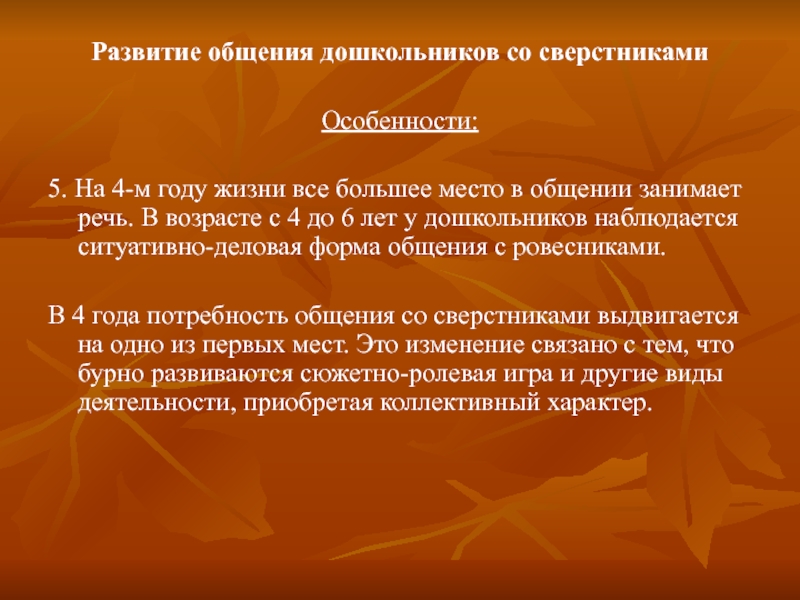 Развитие общения дошкольников со сверстниками

Особенности:

5. На 4-м году жизни все большее место в общении занимает речь. В возрасте с 4 до 6 лет у дошкольников наблюдается ситуативно-деловая форма общения с ровесниками.

В 4 года потребность общения со сверстниками выдвигается на одно из первых мест. Это изменение связано с тем, что бурно развиваются сюжетно-ролевая игра и другие виды деятельности, приобретая коллективный характер.